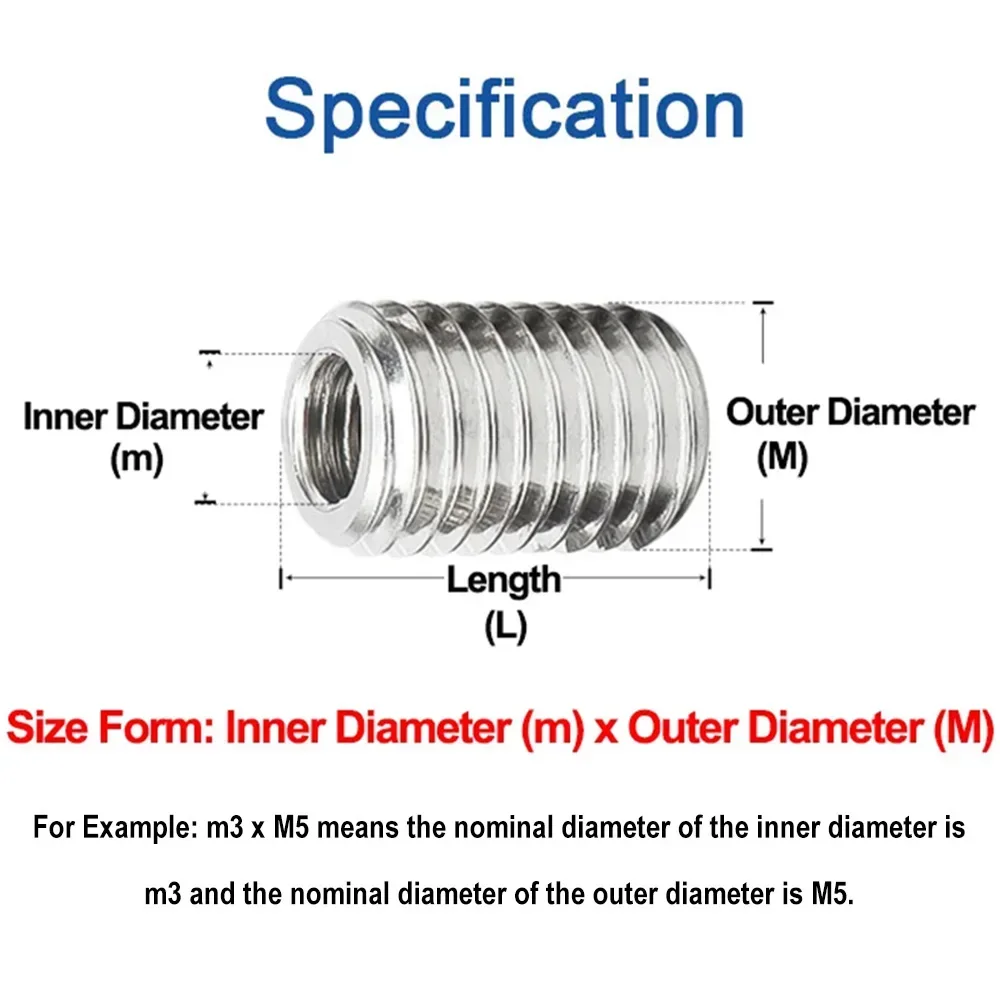 Specification

Inner Diameter (m)

Outer Diameter (M)

Length (L)

Size Form: Inner Diameter (m) x Outer Diameter (M)

For Example: m3 x M5 means the nominal diameter of the inner diameter is m3 and the nominal diameter of the outer diameter is M5.